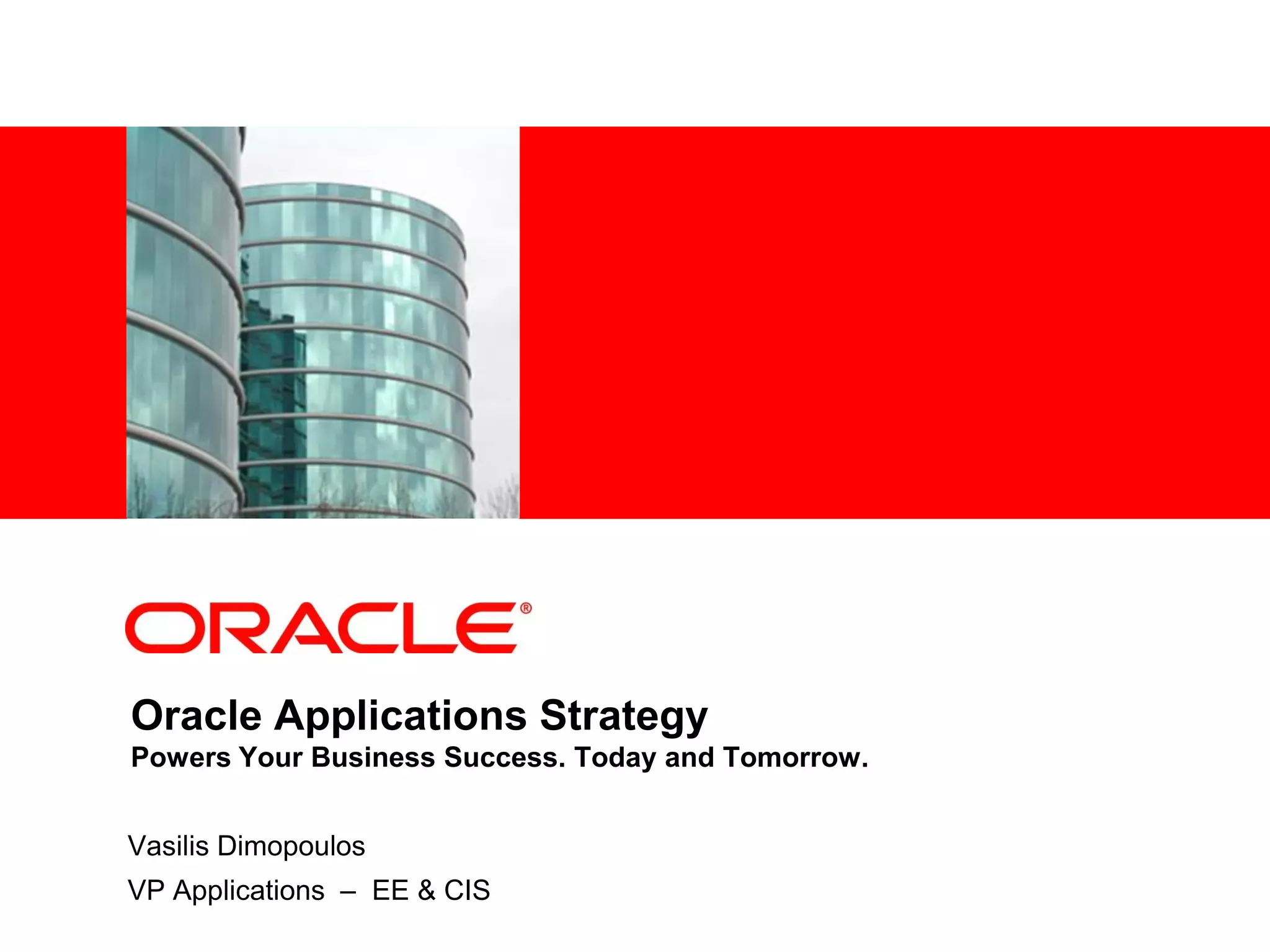 ORACLE®

Oracle Applications Strategy
Powers Your Business Success. Today and Tomorrow.

Vasilis Dimopoulos

VP Applications – EE & CIS